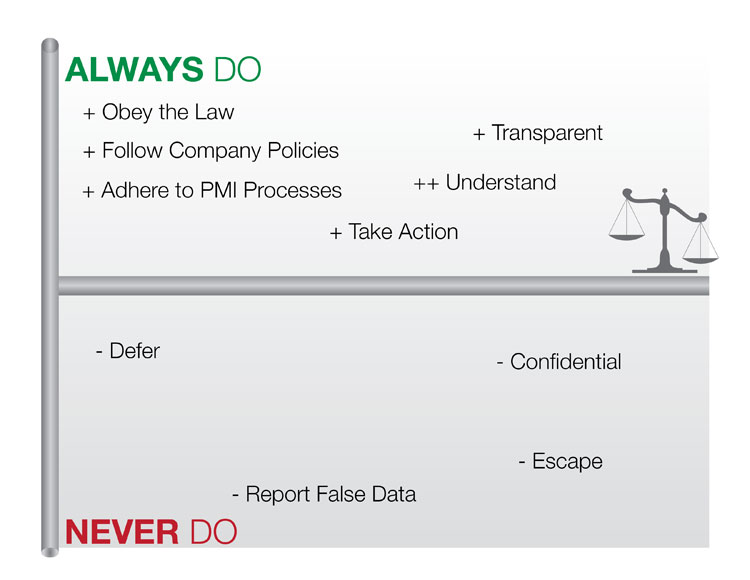 ALWAYS DO

+ Obey the Law

+ Follow Company Policies

+ Adhere to PMI Processes

+ Transparent

++ Understand

+ Take Action

- Defer

- Confidential

- Escape

- Report False Data

NEVER DO